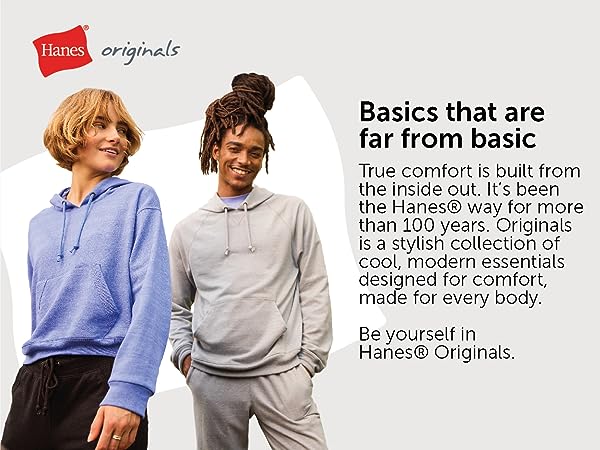 Hanes® originals

Basics that are far from basic

True comfort is built from the inside out. It's been the Hanes® way for more than 100 years. Originals is a stylish collection of cool, modern essentials designed for comfort, made for every body.

Be yourself in Hanes® Originals.